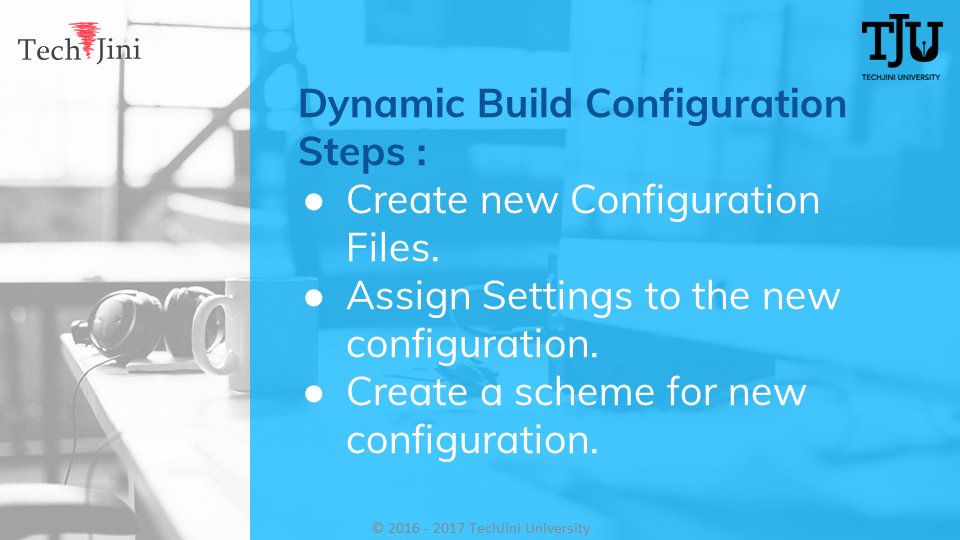 TechJini

TJU
TECHJINI UNIVERSITY

Dynamic Build Configuration Steps :

● Create new Configuration Files.
● Assign Settings to the new configuration.
● Create a scheme for new configuration.

© 2016 - 2017 TechJini University